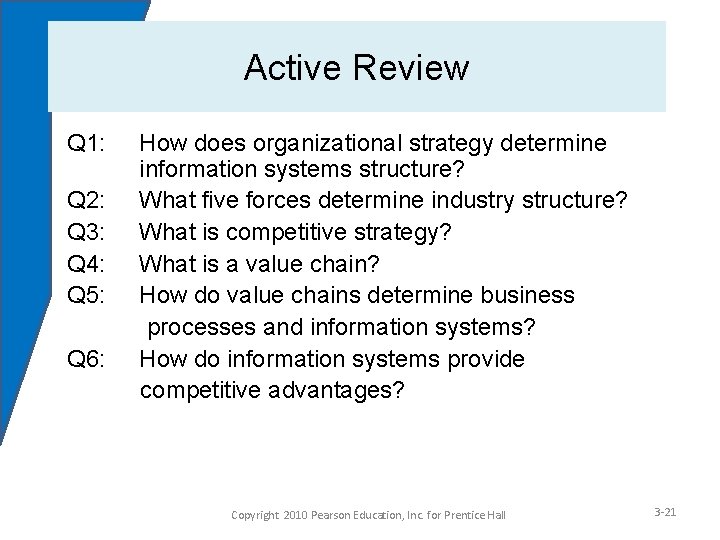 Active Review

Q1: How does organizational strategy determine information systems structure?
Q2: What five forces determine industry structure?
Q3: What is competitive strategy?
Q4: What is a value chain?
Q5: How do value chains determine business processes and information systems?
Q6: How do information systems provide competitive advantages?

Copyright 2010 Pearson Education, Inc. for Prentice Hall

3-21